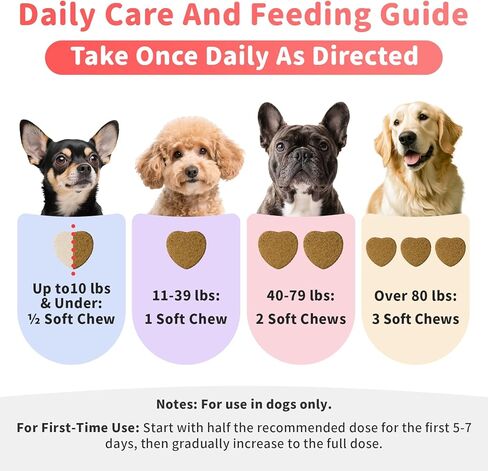 Daily Care And Feeding Guide

Take Once Daily As Directed

Up to10 lbs & Under: ½ Soft Chew

11-39 lbs: 1 Soft Chew

40-79 lbs: 2 Soft Chews

Over 80 lbs: 3 Soft Chews

Notes: For use in dogs only.

For First-Time Use: Start with half the recommended dose for the first 5-7 days, then gradually increase to the full dose.